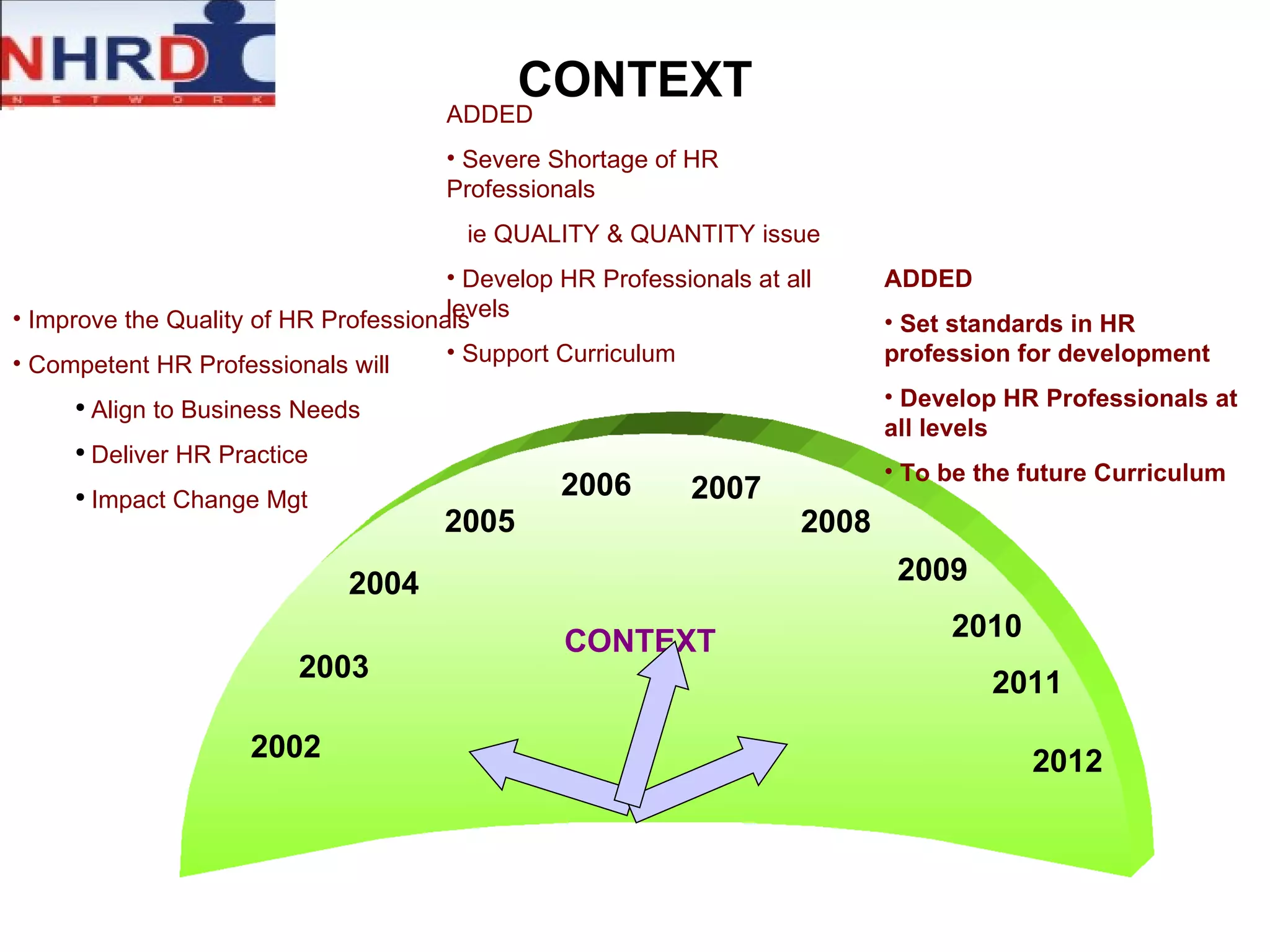 NHRD
NETWORK

CONTEXT

• Improve the Quality of HR Professionals

• Competent HR Professionals will

• Align to Business Needs

• Deliver HR Practice

• Impact Change Mgt

ADDED

• Severe Shortage of HR Professionals

ie QUALITY & QUANTITY issue

• Develop HR Professionals at all levels

• Support Curriculum

ADDED

• Set standards in HR profession for development

• Develop HR Professionals at all levels

• To be the future Curriculum

2002
2003
2004
2005
2006
2007
2008
2009
2010
2011
2012

CONTEXT